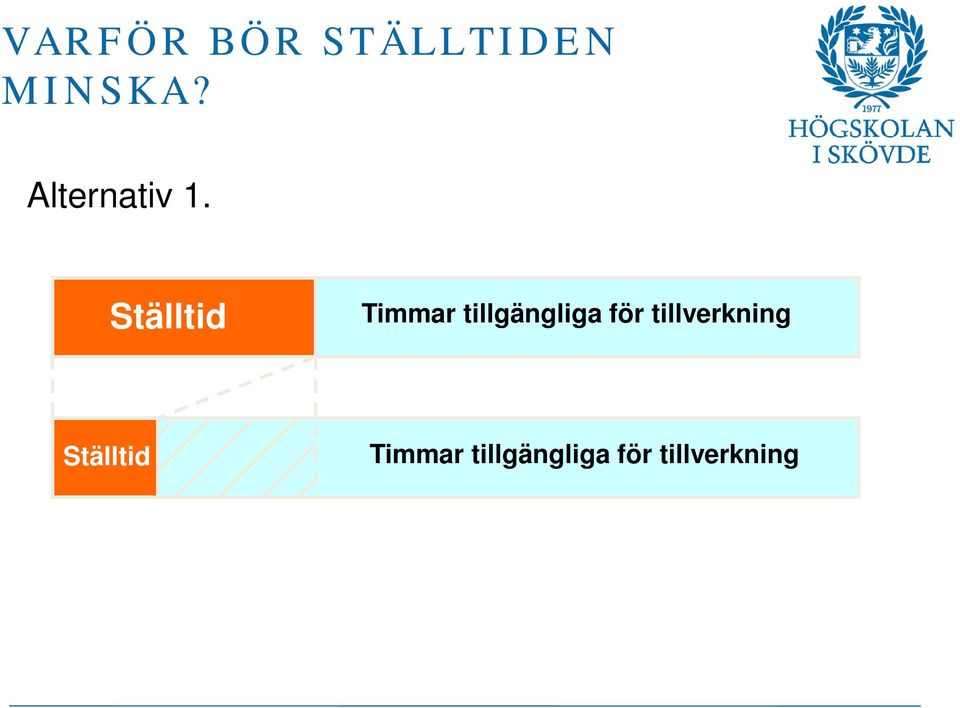 VARFÖR BÖR STÄLLTIDEN MINSKA?

1977
HÖGSKOLAN I SKÖVDE

Alternativ 1.

Ställtid

Timmar tillgängliga för tillverkning

Ställtid

Timmar tillgängliga för tillverkning